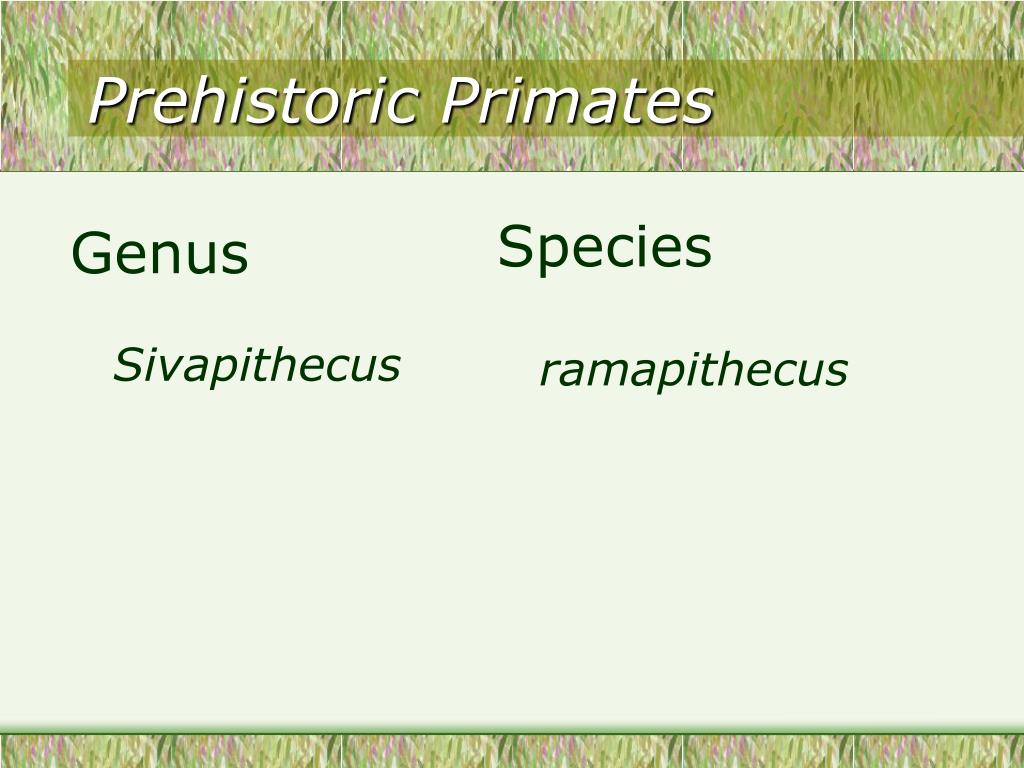 Prehistoric Primates

Genus

Sivapithecus

Species

ramapithecus